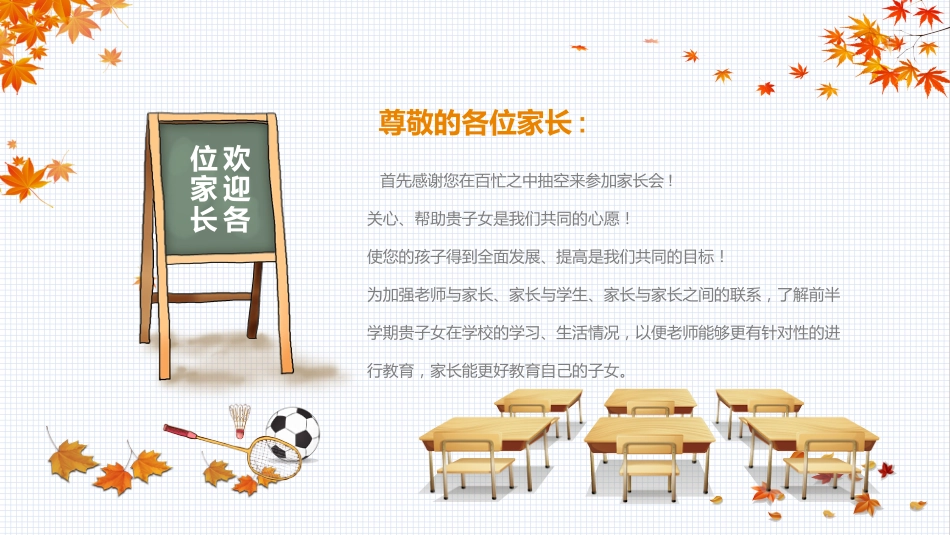 欢迎各位家长

尊敬的各位家长：

首先感谢您在百忙之中抽空来参加家长会！

关心、帮助贵子女是我们共同的心愿！

使您的孩子得到全面发展、提高是我们共同的目标！

为加强老师与家长、家长与学生、家长与家长之间的联系，了解前半学期贵子女在学校的学习、生活情况，以便老师能够更有针对性的进行教育，家长能更好教育自己的子女。